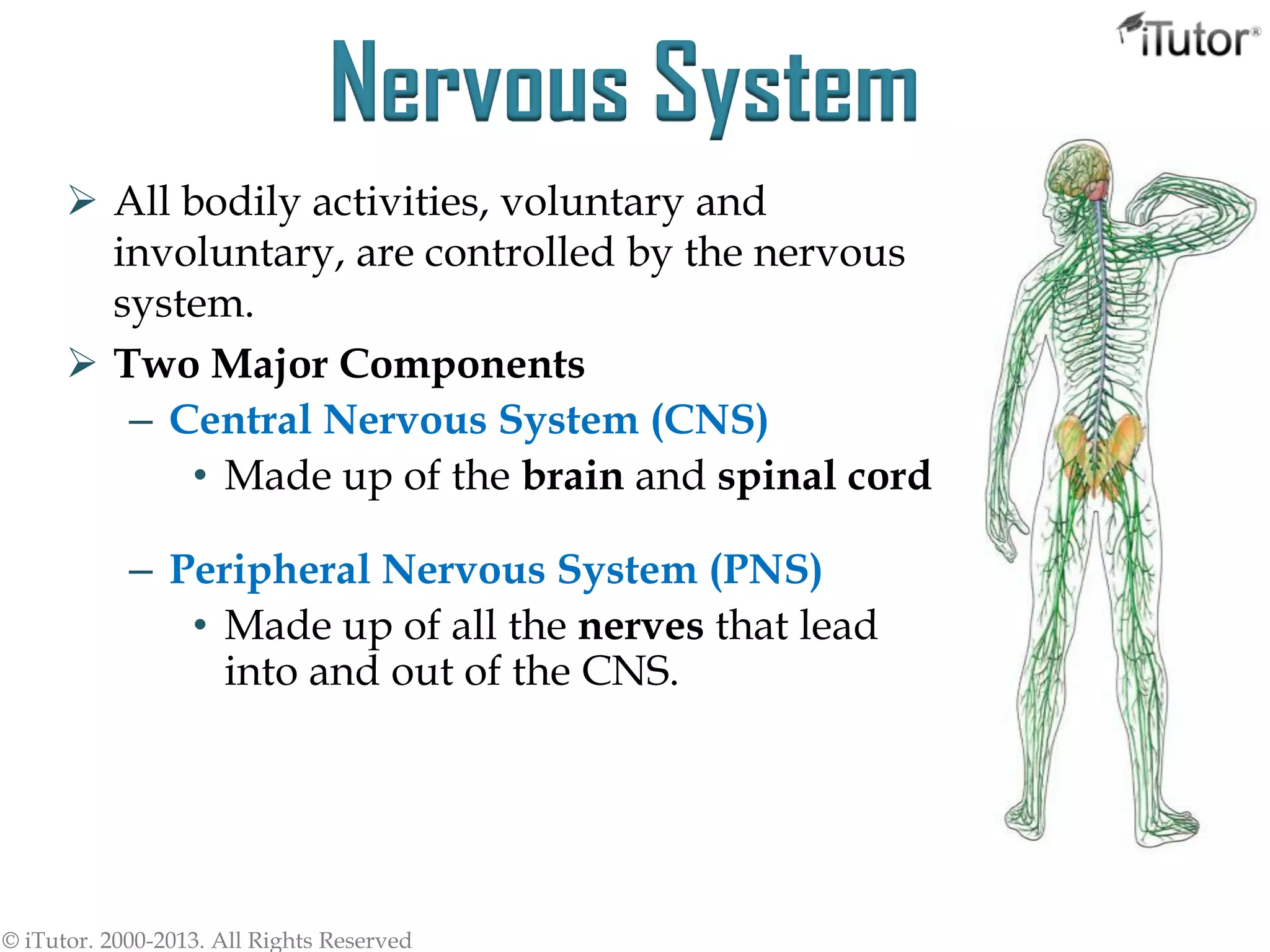 iTutor®

Nervous System

➢ All bodily activities, voluntary and involuntary, are controlled by the nervous system.

➢ Two Major Components

– Central Nervous System (CNS)

• Made up of the brain and spinal cord

– Peripheral Nervous System (PNS)

• Made up of all the nerves that lead into and out of the CNS.

© iTutor. 2000-2013. All Rights Reserved